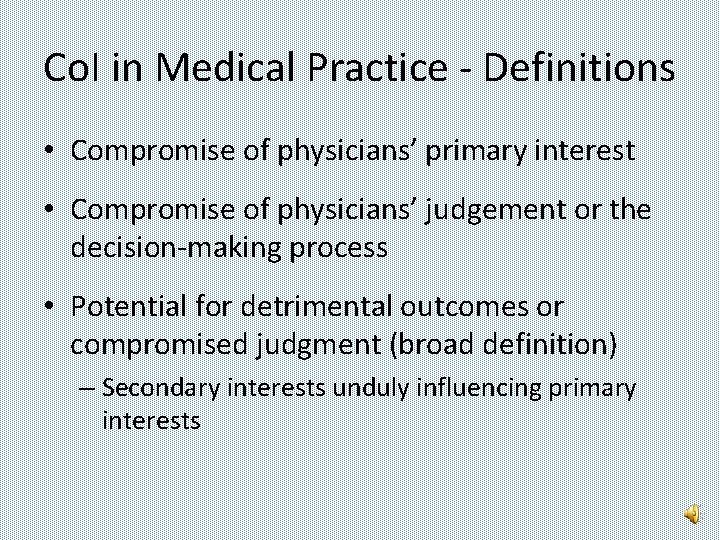 CoI in Medical Practice - Definitions

• Compromise of physicians' primary interest

• Compromise of physicians' judgement or the decision-making process

• Potential for detrimental outcomes or compromised judgment (broad definition)
– Secondary interests unduly influencing primary interests